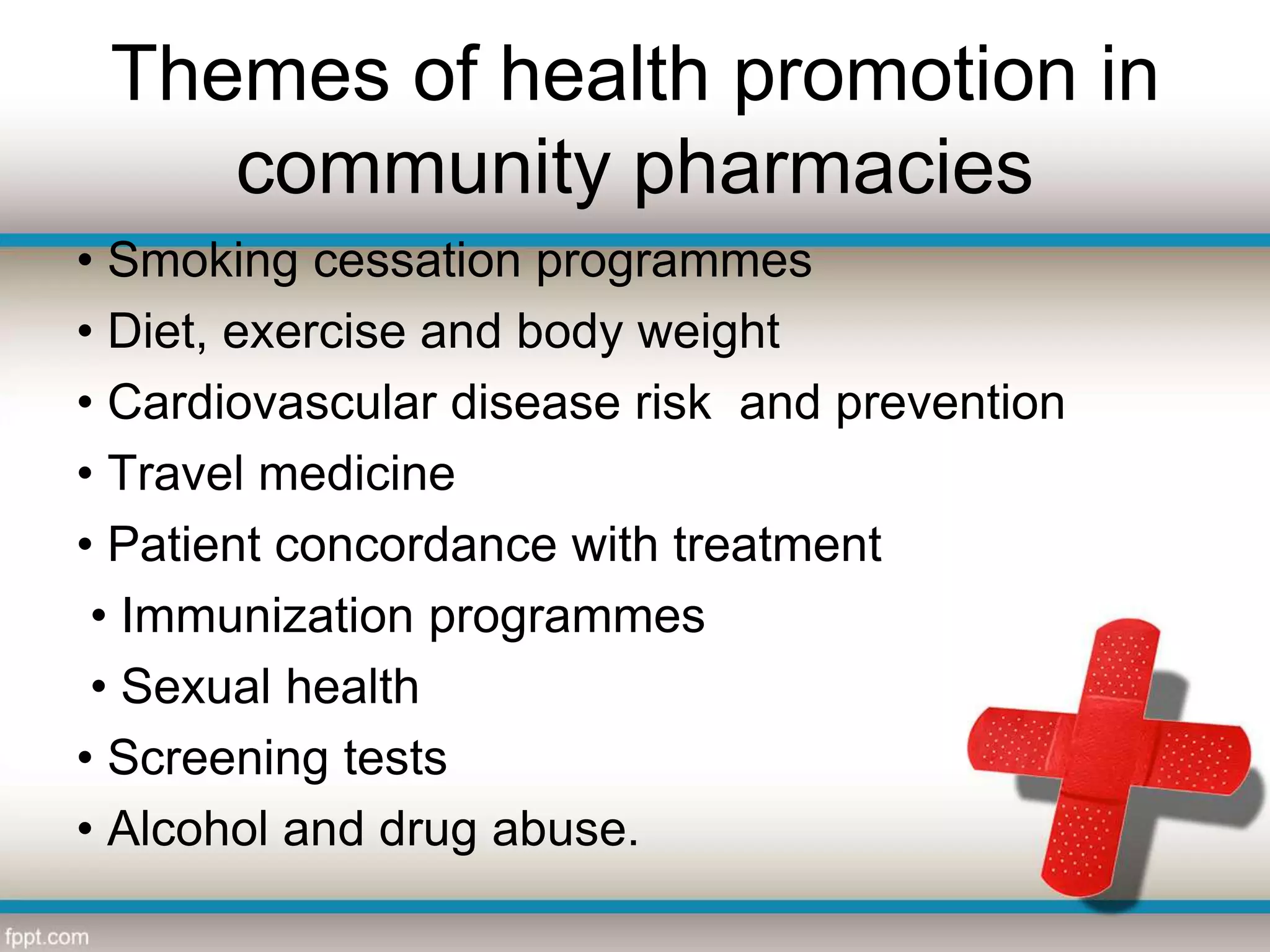 Themes of health promotion in community pharmacies

• Smoking cessation programmes
• Diet, exercise and body weight
• Cardiovascular disease risk  and prevention
• Travel medicine
• Patient concordance with treatment
• Immunization programmes
• Sexual health
• Screening tests
• Alcohol and drug abuse.

fppt.com